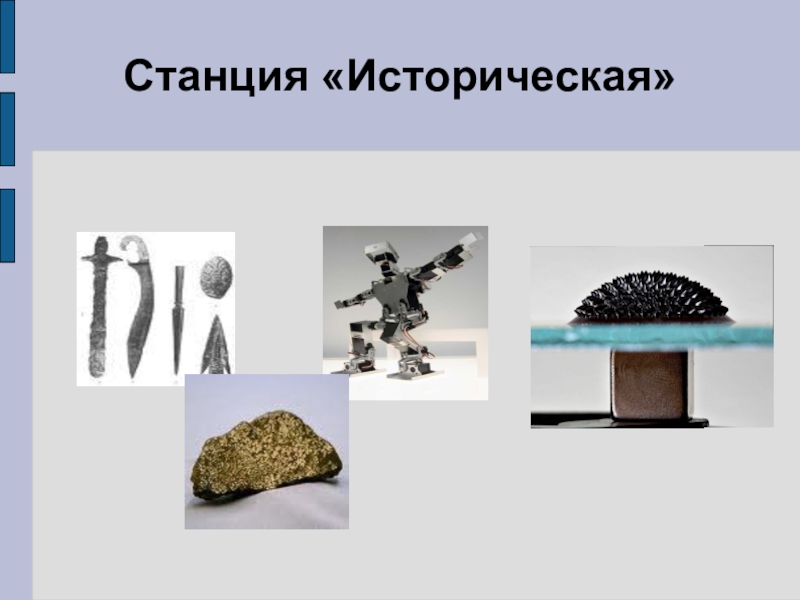 Станция «Историческая»